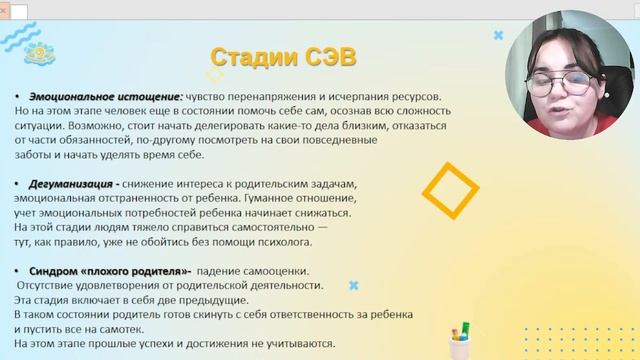 Стадии СЭВ

• Эмоциональное истощение: чувство перенапряжения и исчерпания ресурсов. Но на этом этапе человек еще в состоянии помочь себе сам, осознав всю сложность ситуации. Возможно, стоит начать делегировать какие-то дела близким, отказаться от части обязанностей, по-другому посмотреть на свои повседневные заботы и начать уделять время себе.

• Дегуманизация - снижение интереса к родительским задачам, эмоциональная отстраненность от ребенка. Гуманное отношение, учет эмоциональных потребностей ребенка начинает снижаться. На этой стадии людям тяжело справиться самостоятельно — тут, как правило, уже не обойтись без помощи психолога.

• Синдром «плохого родителя»- падение самооценки. Отсутствие удовлетворения от родительской деятельности. Эта стадия включает в себя две предыдущие. В таком состоянии родитель готов скинуть с себя ответственность за ребенка и пустить все на самотек. На этом этапе прошлые успехи и достижения не учитываются.